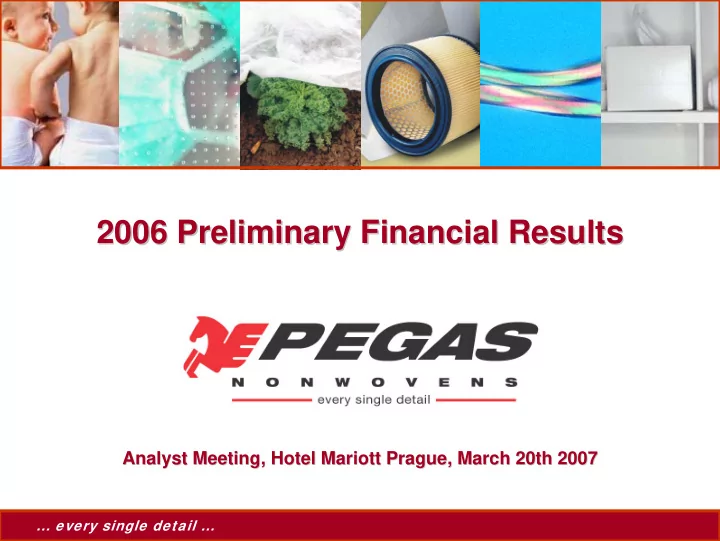 2006 Preliminary Financial Results

PEGAS
NONWOVENS
every single detail

Analyst Meeting, Hotel Mariott Prague, March 20th 2007

... every single detail ...